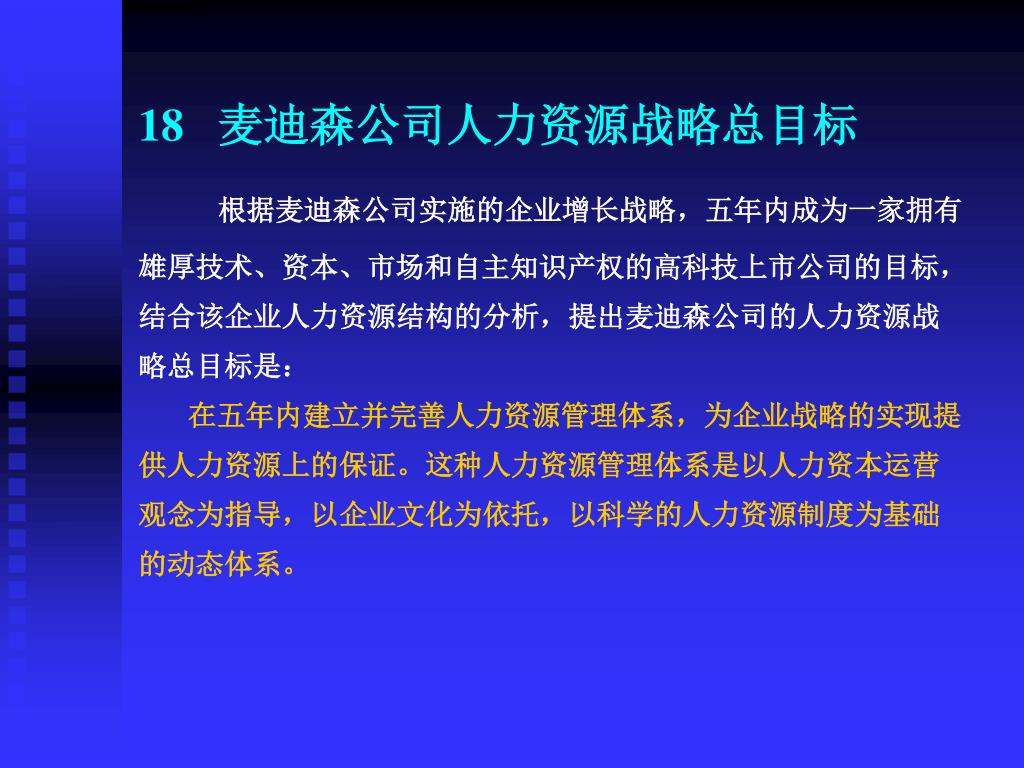 18　麦迪森公司人力资源战略总目标

根据麦迪森公司实施的企业增长战略，五年内成为一家拥有雄厚技术、资本、市场和自主知识产权的高科技上市公司的目标，结合该企业人力资源结构的分析，提出麦迪森公司的人力资源战略总目标是：

在五年内建立并完善人力资源管理体系，为企业战略的实现提供人力资源上的保证。这种人力资源管理体系是以人力资本运营观念为指导，以企业文化为依托，以科学的人力资源制度为基础的动态体系。